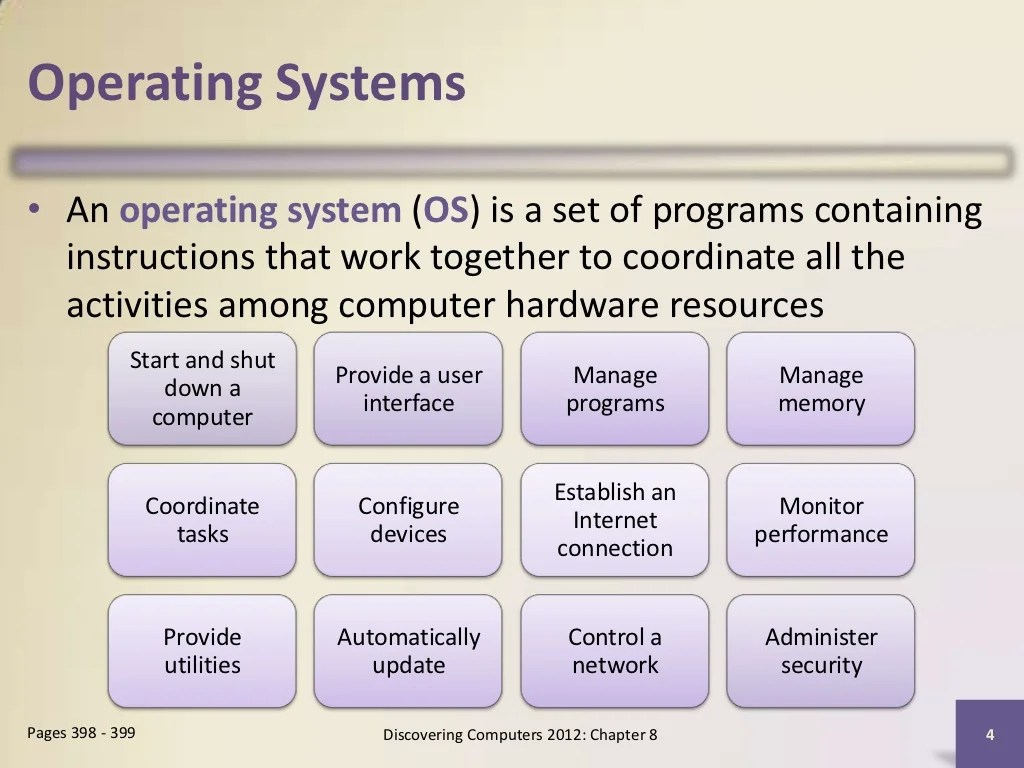 Operating Systems

• An operating system (OS) is a set of programs containing instructions that work together to coordinate all the activities among computer hardware resources

Start and shut down a computer

Provide a user interface

Manage programs

Manage memory

Coordinate tasks

Configure devices

Establish an Internet connection

Monitor performance

Provide utilities

Automatically update

Control a network

Administer security

Pages 398 - 399

Discovering Computers 2012: Chapter 8

4